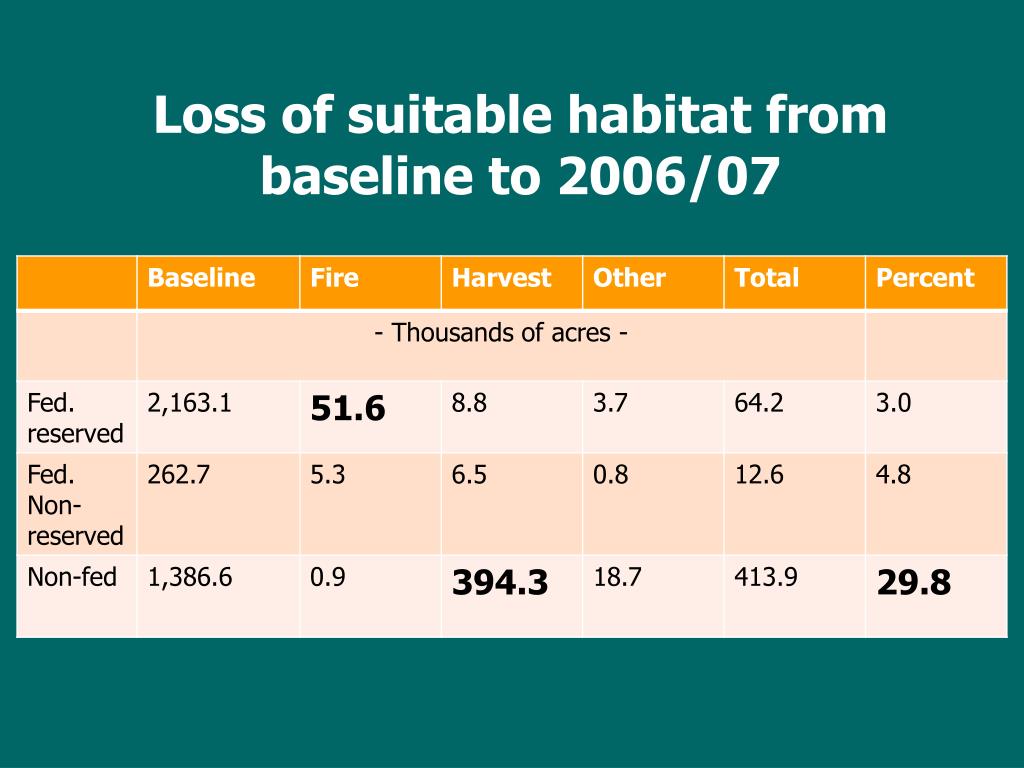 Loss of suitable habitat from baseline to 2006/07

| | Baseline | Fire | Harvest | Other | Total | Percent |
|---|---|---|---|---|---|---|
| | - Thousands of acres - | | | | | |
| Fed. reserved | 2,163.1 | 51.6 | 8.8 | 3.7 | 64.2 | 3.0 |
| Fed. Non-reserved | 262.7 | 5.3 | 6.5 | 0.8 | 12.6 | 4.8 |
| Non-fed | 1,386.6 | 0.9 | 394.3 | 18.7 | 413.9 | 29.8 |